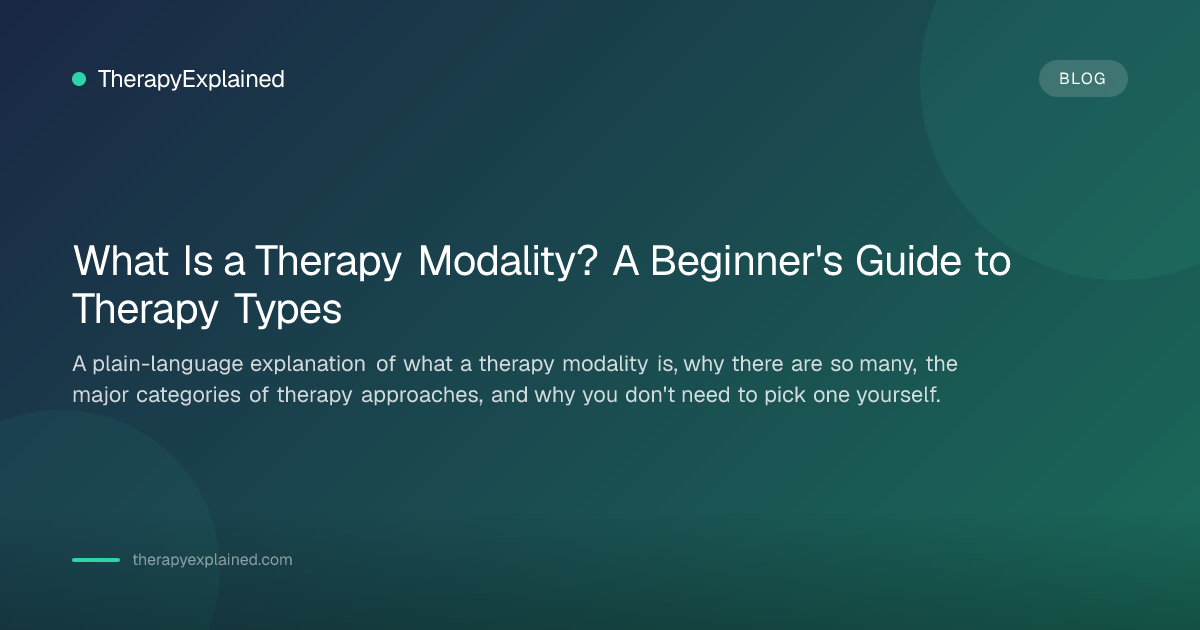 TherapyExplained

BLOG

What Is a Therapy Modality? A Beginner's Guide to Therapy Types

A plain-language explanation of what a therapy modality is, why there are so many, the major categories of therapy approaches, and why you don't need to pick one yourself.

therapyexplained.com